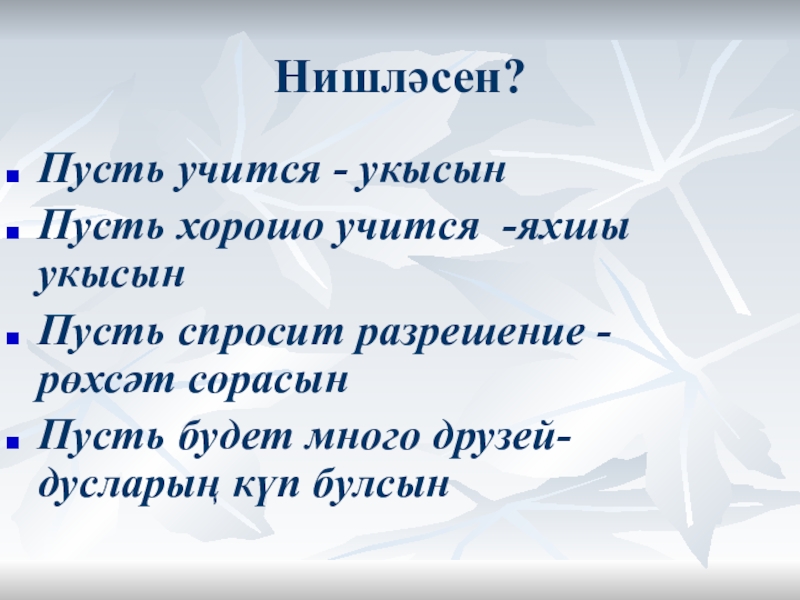 Нишләсен?

Пусть учится - укысын

Пусть хорошо учится -яхшы укысын

Пусть спросит разрешение - рөхсәт сорасын

Пусть будет много друзей- дусларың күп булсын